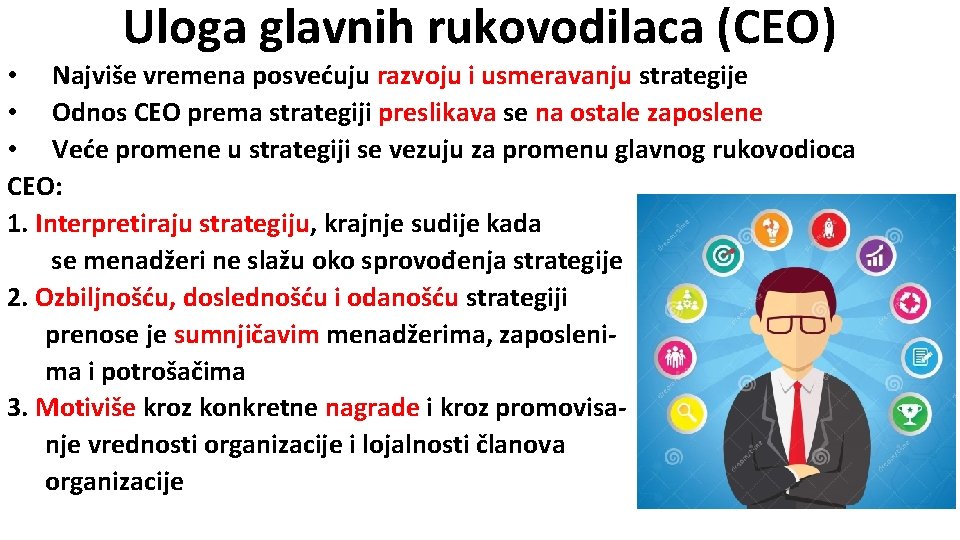 Uloga glavnih rukovodilaca (CEO)

• Najviše vremena posvećuju razvoju i usmeravanju strategije
• Odnos CEO prema strategiji preslikava se na ostale zaposlene
• Veće promene u strategiji se vezuju za promenu glavnog rukovodioca

CEO:
1. Interpretiraju strategiju, krajnje sudije kada se menadžeri ne slažu oko sprovođenja strategije
2. Ozbiljnošću, doslednošću i odanošću strategiji prenose je sumnjičavim menadžerima, zaposlenima i potrošačima
3. Motiviše kroz konkretne nagrade i kroz promovisanje vrednosti organizacije i lojalnosti članova organizacije